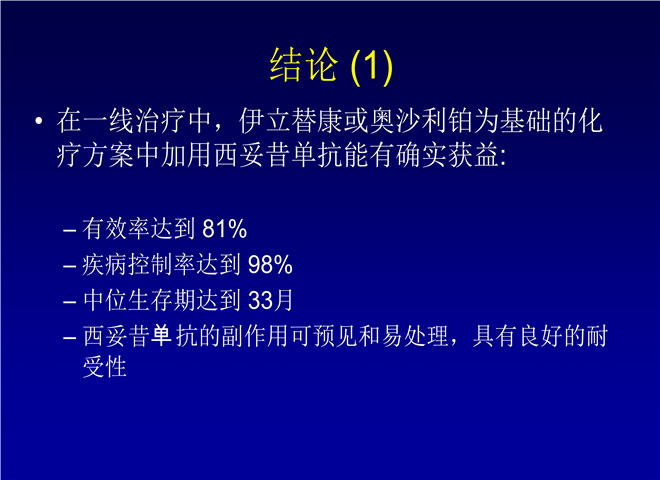 结论 (1)

• 在一线治疗中，伊立替康或奥沙利铂为基础的化疗方案中加用西妥昔单抗能有确实获益:

– 有效率达到 81%
– 疾病控制率达到 98%
– 中位生存期达到 33月
– 西妥昔单 抗的副作用可预见和易处理，具有良好的耐受性